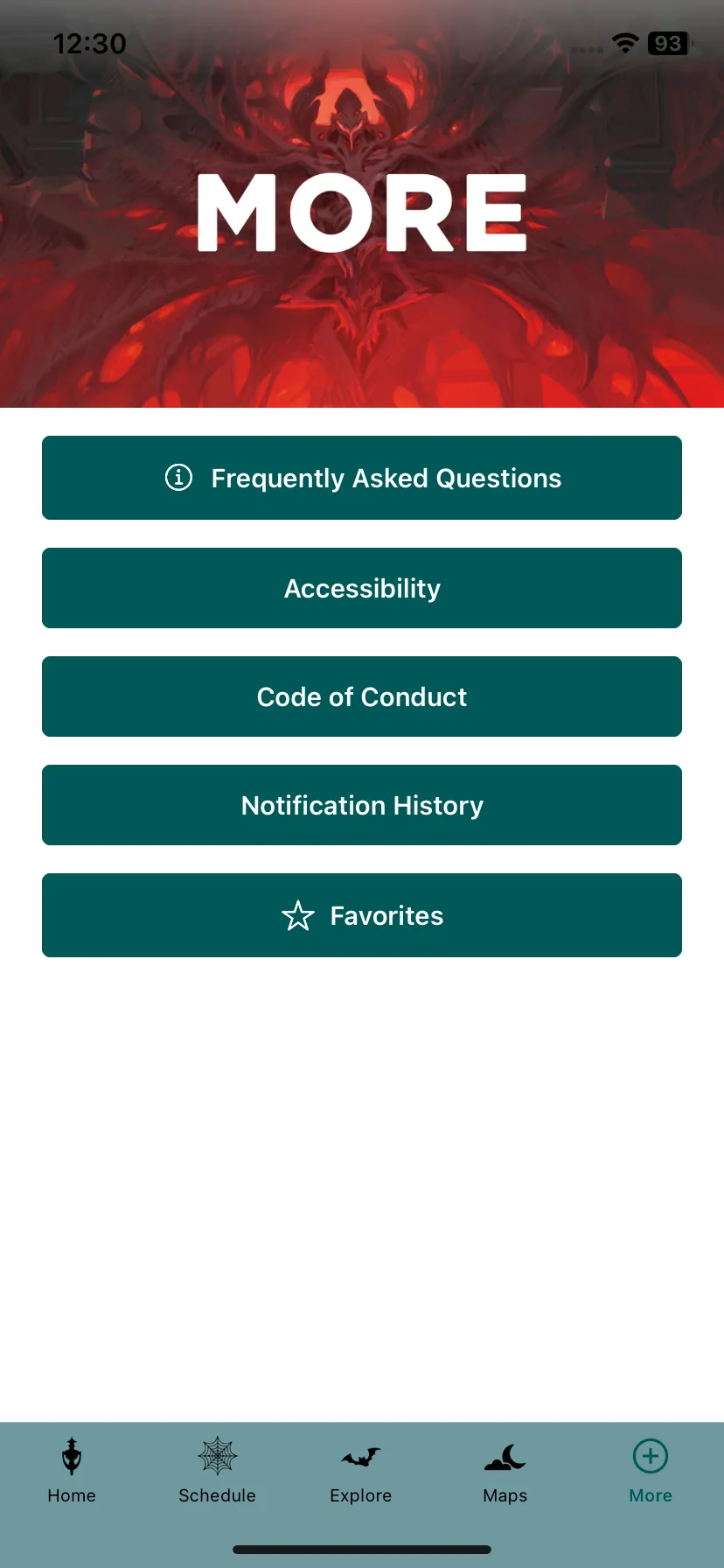 12:30

93

MORE

Frequently Asked Questions

Accessibility

Code of Conduct

Notification History

Favorites

Home

Schedule

Explore

Maps

More